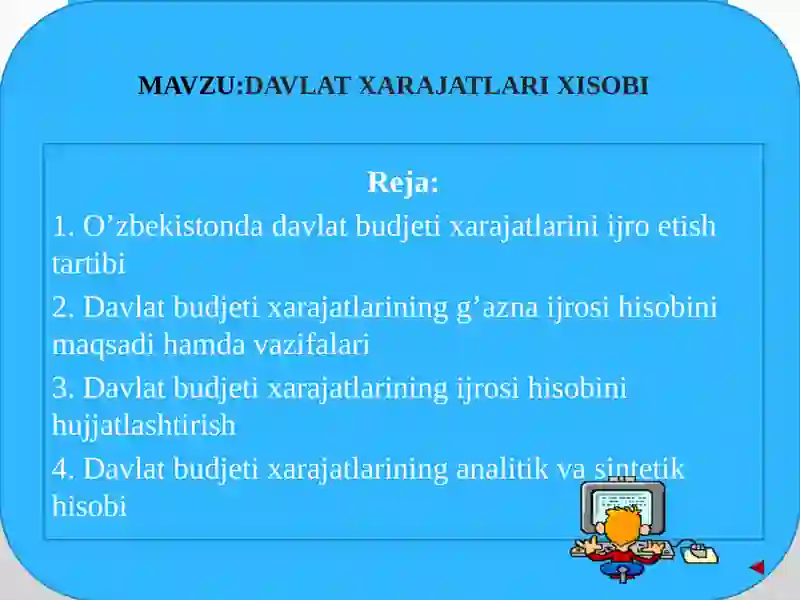 MAVZU:DAVLAT XARAJATLARI XISOBI

Reja:

1. O’zbekistonda davlat budjeti xarajatlarini ijro etish tartibi

2. Davlat budjeti xarajatlarining g’azna ijrosi hisobini maqsadi hamda vazifalari

3. Davlat budjeti xarajatlarining ijrosi hisobini hujjatlashtirish

4. Davlat budjeti xarajatlarining analitik va sintetik hisobi